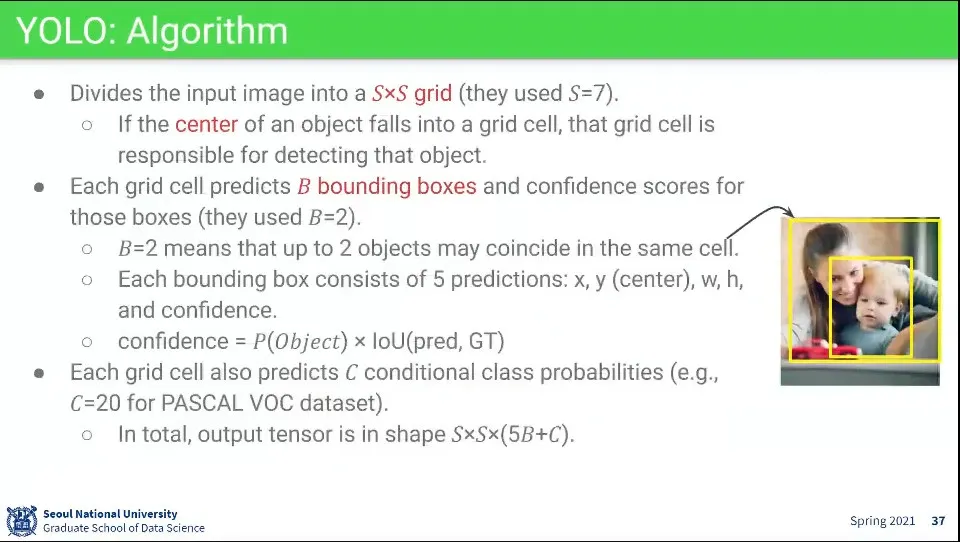 YOLO: Algorithm

● Divides the input image into a $S \times S$ grid (they used $S$=7).
○ If the center of an object falls into a grid cell, that grid cell is responsible for detecting that object.
● Each grid cell predicts $B$ bounding boxes and confidence scores for those boxes (they used $B$=2).
○ $B$=2 means that up to 2 objects may coincide in the same cell.
○ Each bounding box consists of 5 predictions: x, y (center), w, h, and confidence.
○ confidence = $P(Object)$ × IoU(pred, GT)
● Each grid cell also predicts $C$ conditional class probabilities (e.g., $C$=20 for PASCAL VOC dataset).
○ In total, output tensor is in shape $S \times S \times (5B+C)$.

Seoul National University
Graduate School of Data Science

Spring 2021 37